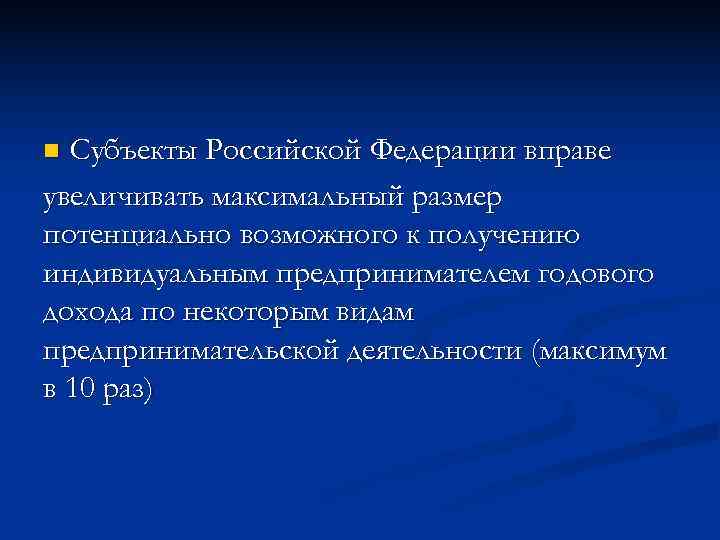 Субъекты Российской Федерации вправе увеличивать максимальный размер потенциально возможного к получению индивидуальным предпринимателем годового дохода по некоторым видам предпринимательской деятельности (максимум в 10 раз)